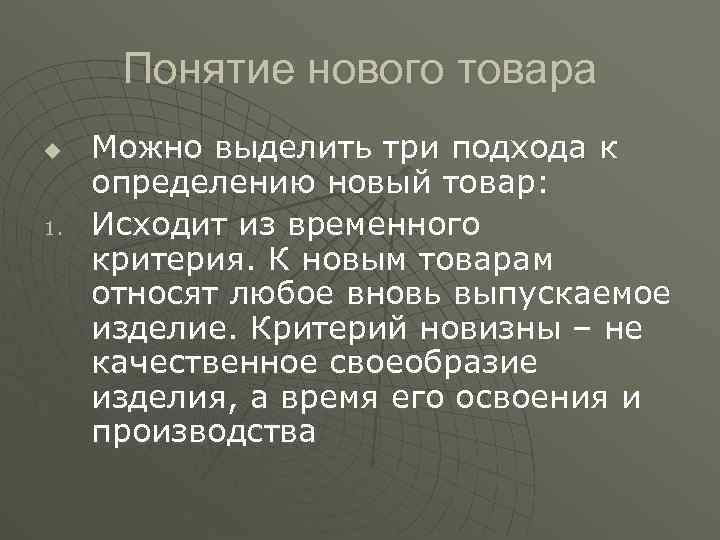 Понятие нового товара

Можно выделить три подхода к определению новый товар:

1. Исходит из временного критерия. К новым товарам относят любое вновь выпускаемое изделие. Критерий новизны – не качественное своеобразие изделия, а время его освоения и производства